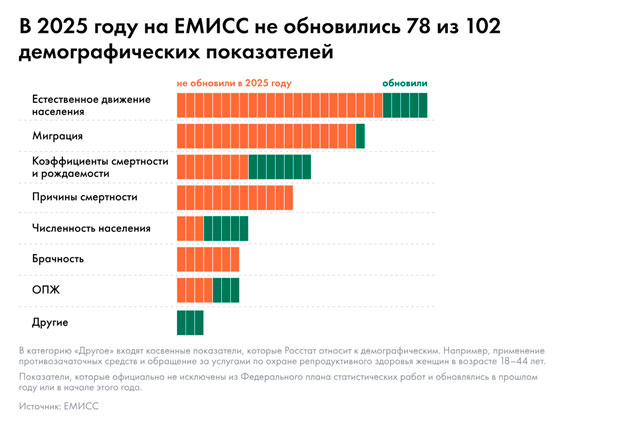 В 2025 году на ЕМИСС не обновились 78 из 102 демографических показателей

не обновили в 2025 году

обновили

Естественное движение населения

Миграция

Коэффициенты смертности и рождаемости

Причины смертности

Численность населения

Брачность

ОПЖ

Другие

В категорию «Другое» входят косвенные показатели, которые Росстат относит к демографическим. Например, применение противозачаточных средств и обращение за услугами по охране репродуктивного здоровья женщин в возрасте 18–44 лет.

Показатели, которые официально не исключены из Федерального плана статистических работ и обновлялись в прошлом году или в начале этого года.

Источник: ЕМИСС